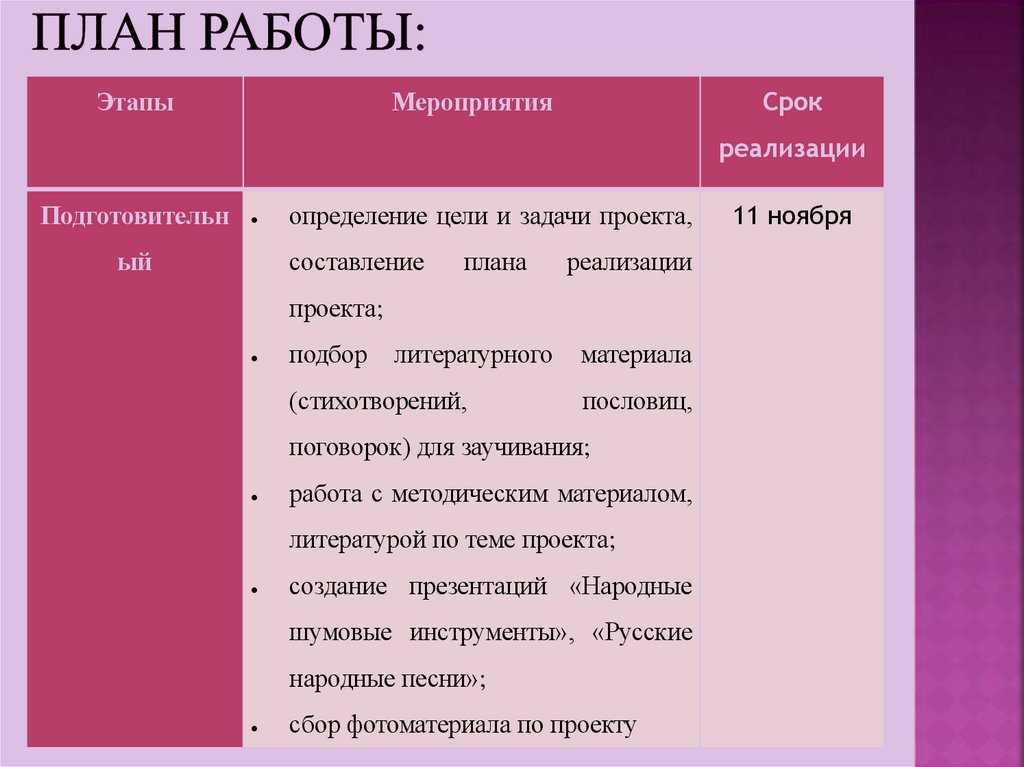 ПЛАН РАБОТЫ:

| Этапы | Мероприятия | Срок реализации |
|---|---|---|
| Подготовительный | • определение цели и задачи проекта, составление плана реализации проекта; • подбор литературного материала (стихотворений, пословиц, поговорок) для заучивания; • работа с методическим материалом, литературой по теме проекта; • создание презентаций «Народные шумовые инструменты», «Русские народные песни»; • сбор фотоматериала по проекту | 11 ноября |